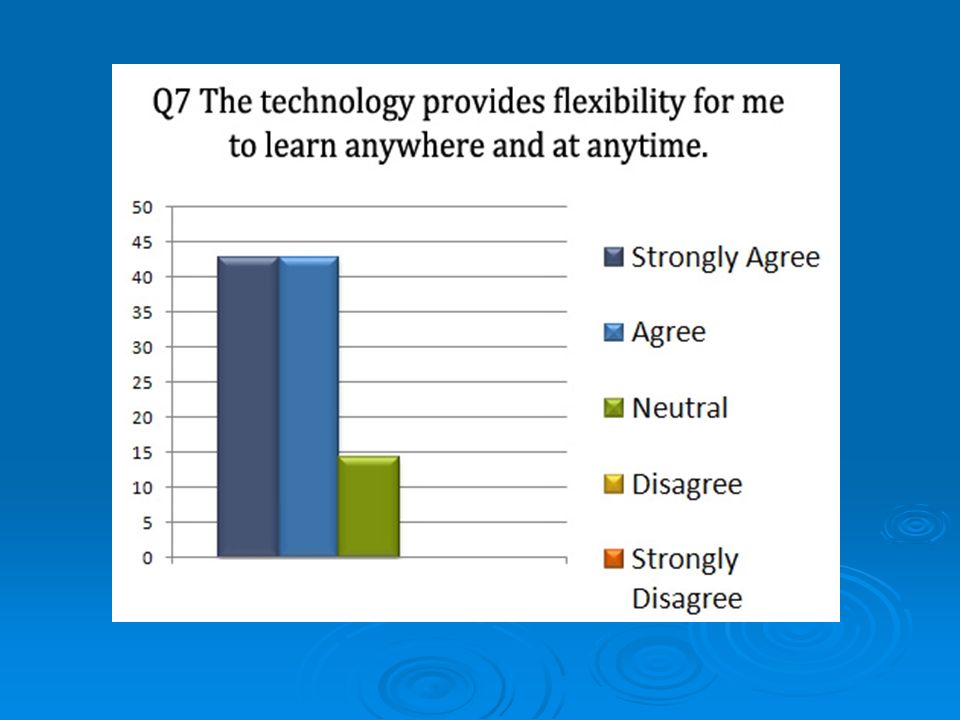 Q7 The technology provides flexibility for me to learn anywhere and at anytime.

50
45
40
35
30
25
20
15
10
5
0

Strongly Agree
Agree
Neutral
Disagree
Strongly Disagree